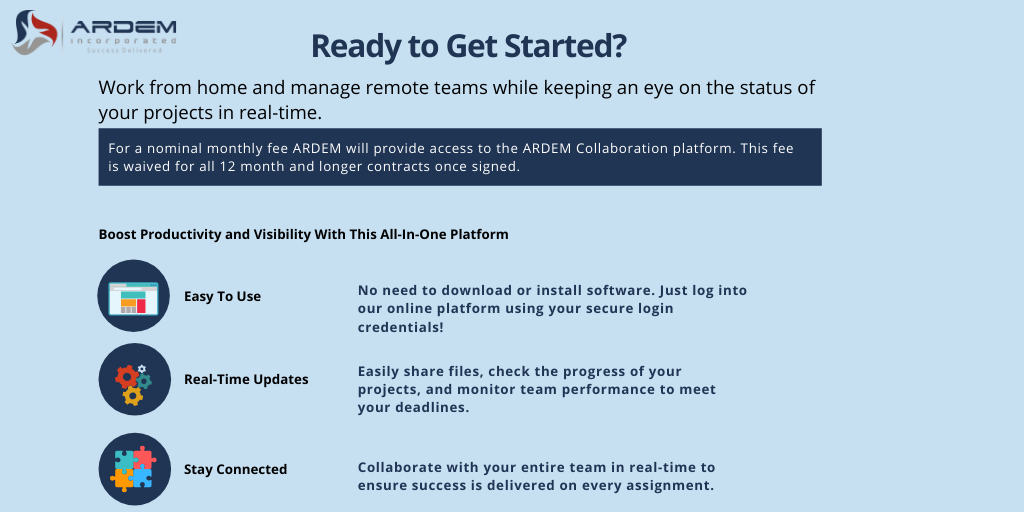 ARDEM
Incorporated
Success Delivered

Ready to Get Started?

Work from home and manage remote teams while keeping an eye on the status of your projects in real-time.

For a nominal monthly fee ARDEM will provide access to the ARDEM Collaboration platform. This fee is waived for all 12 month and longer contracts once signed.

Boost Productivity and Visibility With This All-In-One Platform

Easy To Use

No need to download or install software. Just log into our online platform using your secure login credentials!

Real-Time Updates

Easily share files, check the progress of your projects, and monitor team performance to meet your deadlines.

Stay Connected

Collaborate with your entire team in real-time to ensure success is delivered on every assignment.